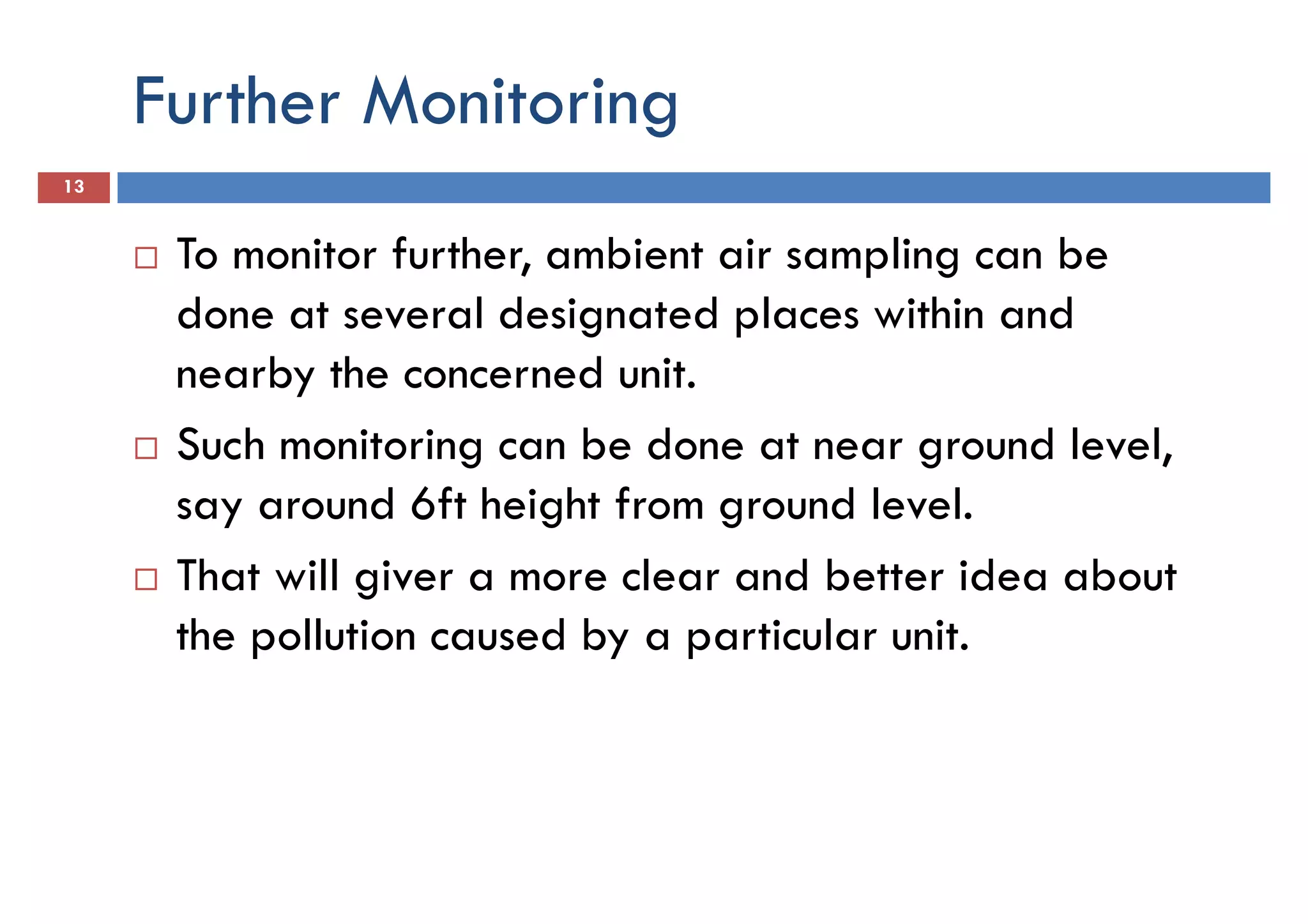 Further Monitoring

13

□ To monitor further, ambient air sampling can be done at several designated places within and nearby the concerned unit.

□ Such monitoring can be done at near ground level, say around 6ft height from ground level.

□ That will giver a more clear and better idea about the pollution caused by a particular unit.